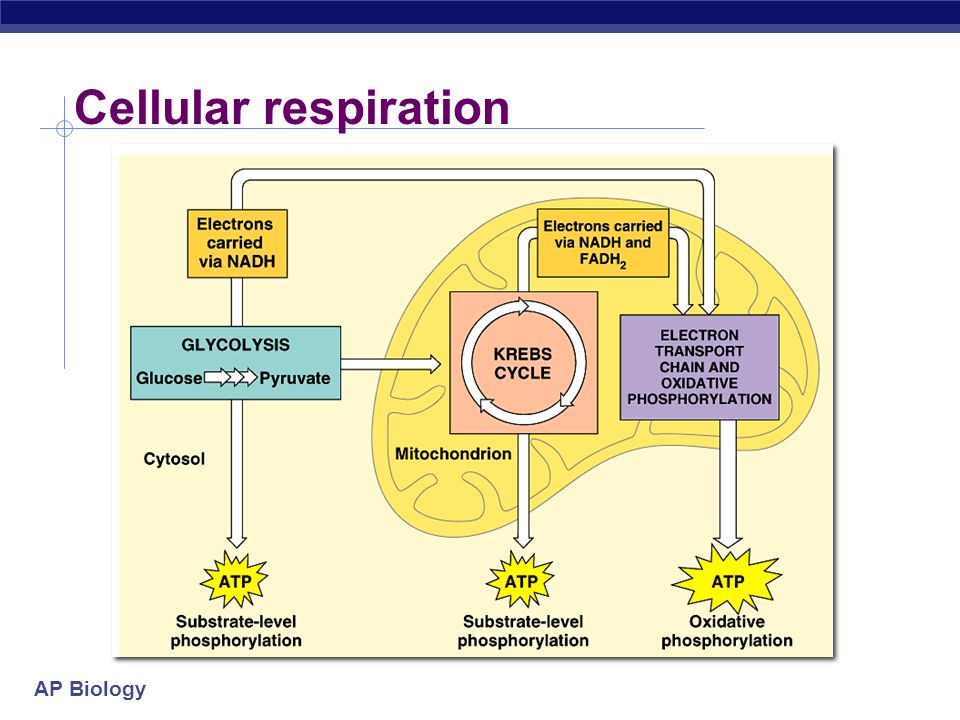 Cellular respiration

Electrons carried via NADH

Electrons carried via NADH and $FADH_2$

GLYCOLYSIS

Glucose Pyruvate

KREBS CYCLE

ELECTRON TRANSPORT CHAIN AND OXIDATIVE PHOSPHORYLATION

Cytosol

Mitochondrion

ATP

Substrate-level phosphorylation

ATP

Substrate-level phosphorylation

ATP

Oxidative phosphorylation

AP Biology